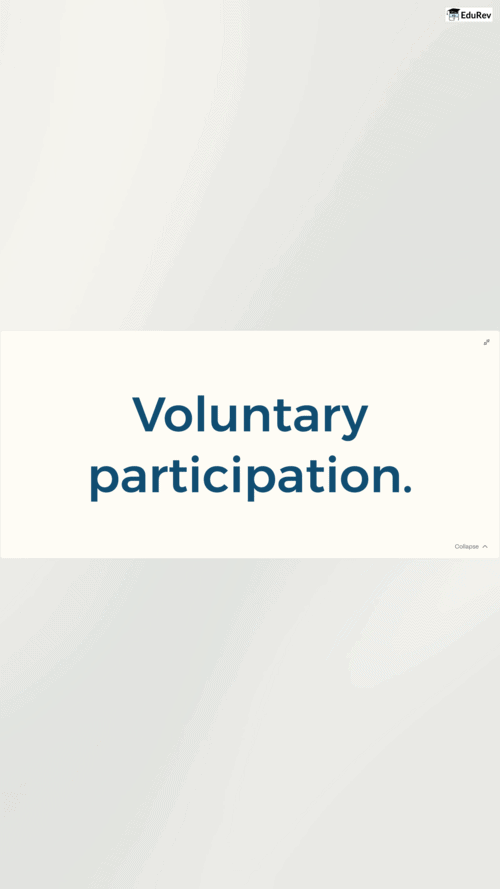 EduRev

Voluntary participation.

Collapse